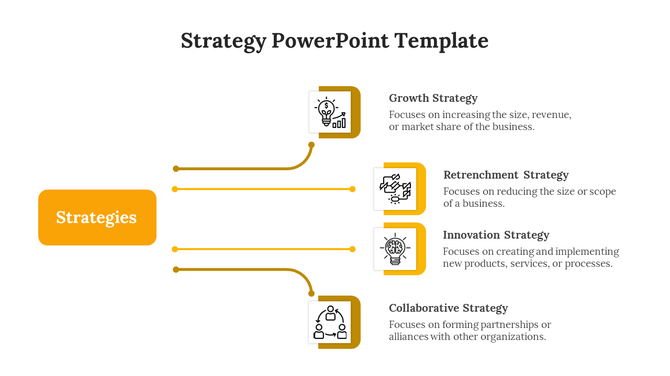 Strategy PowerPoint Template

Strategies

Growth Strategy
Focuses on increasing the size, revenue, or market share of the business.

Retrenchment Strategy
Focuses on reducing the size or scope of a business.

Innovation Strategy
Focuses on creating and implementing new products, services, or processes.

Collaborative Strategy
Focuses on forming partnerships or alliances with other organizations.